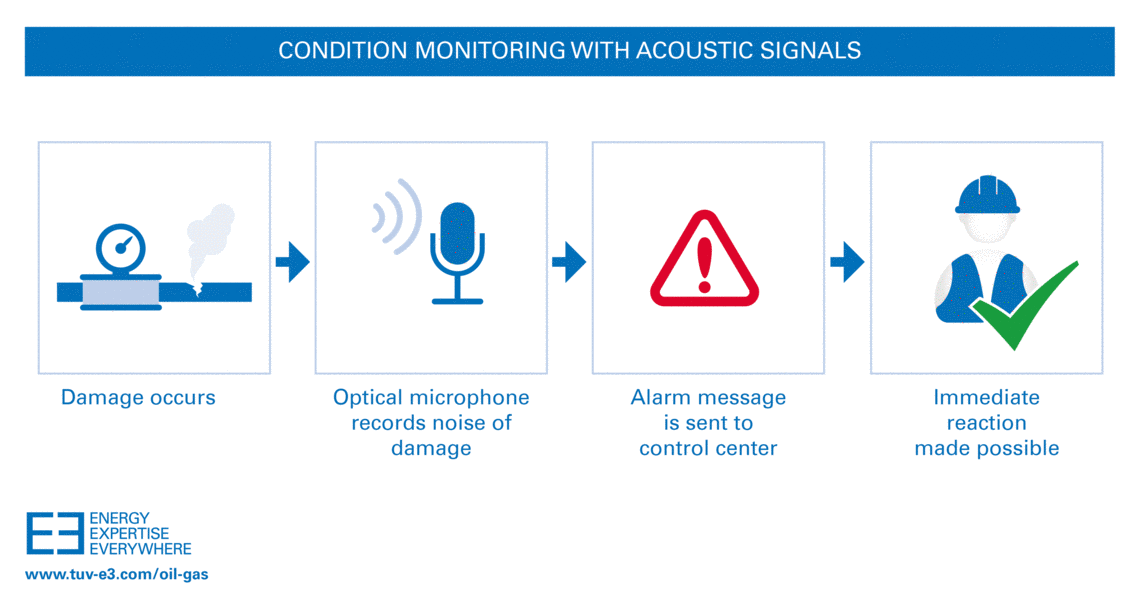 CONDITION MONITORING WITH ACOUSTIC SIGNALS

Damage occurs

Optical microphone records noise of damage

Alarm message is sent to control center

Immediate reaction made possible

ENERGY
EXPERTISE
EVERYWHERE

www.tuv-e3.com/oil-gas